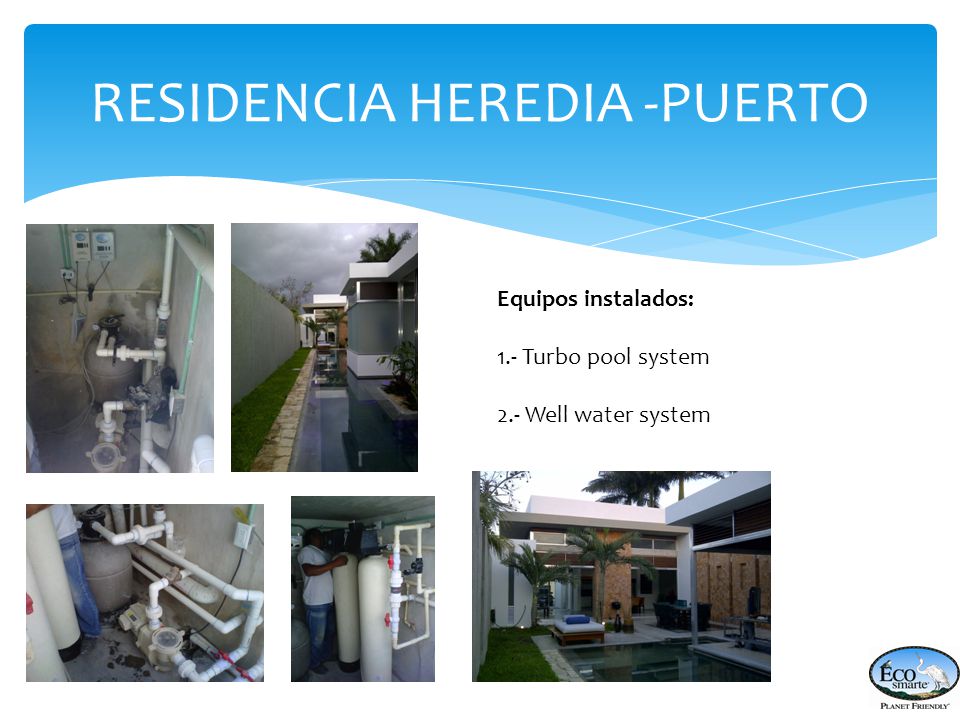 RESIDENCIA HEREDIA -PUERTO

Equipos instalados:

1.- Turbo pool system

2.- Well water system

Eco smarte
PLANET FRIENDLY